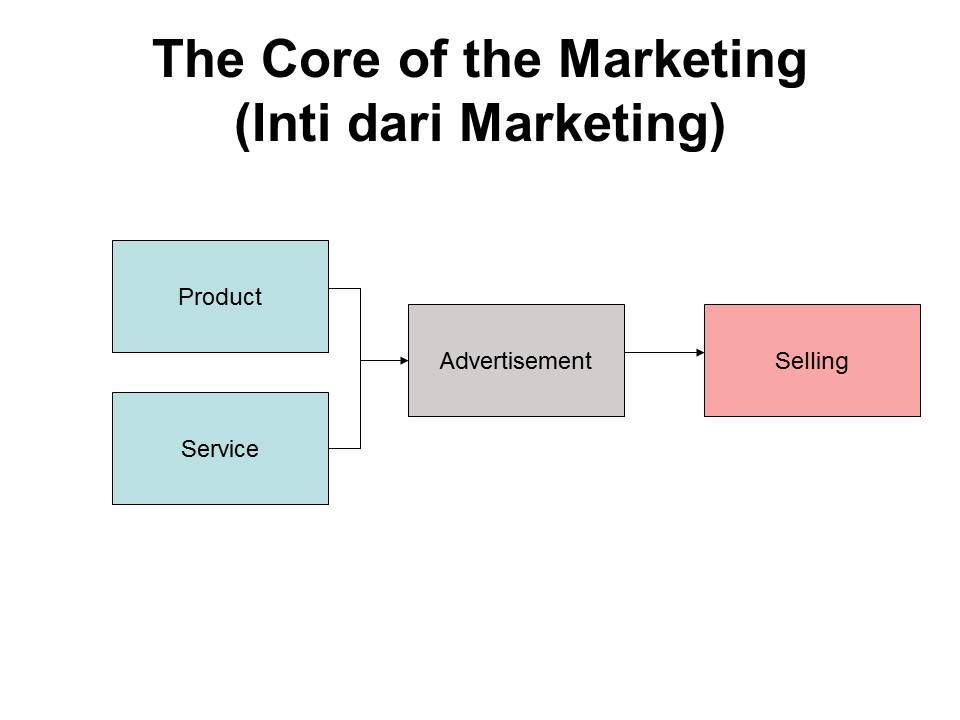 The Core of the Marketing
(Inti dari Marketing)

Product

Service

Advertisement

Selling